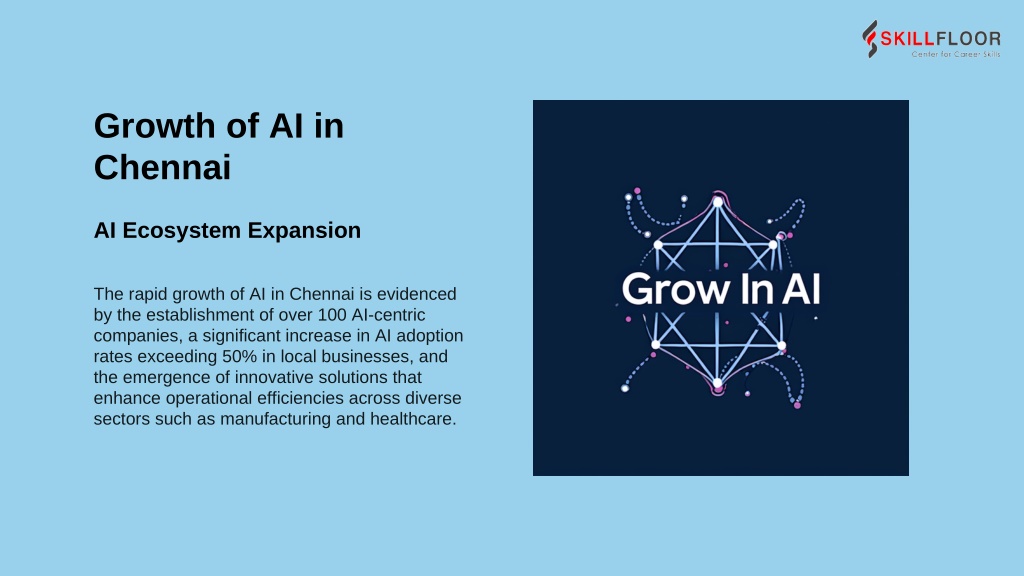 SKILLFLOOR
Center for Career Skills

Growth of AI in Chennai

AI Ecosystem Expansion

The rapid growth of AI in Chennai is evidenced by the establishment of over 100 AI-centric companies, a significant increase in AI adoption rates exceeding 50% in local businesses, and the emergence of innovative solutions that enhance operational efficiencies across diverse sectors such as manufacturing and healthcare.

Grow In AI